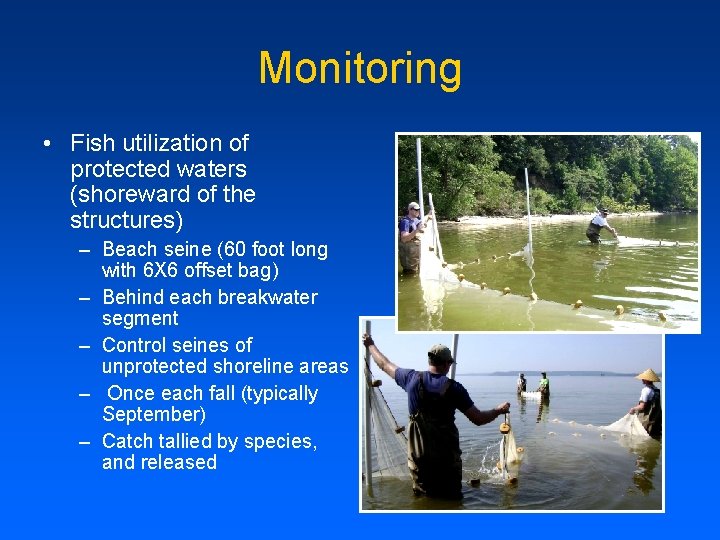 Monitoring

• Fish utilization of protected waters (shoreward of the structures)
– Beach seine (60 foot long with 6X6 offset bag)
– Behind each breakwater segment
– Control seines of unprotected shoreline areas
– Once each fall (typically September)
– Catch tallied by species, and released